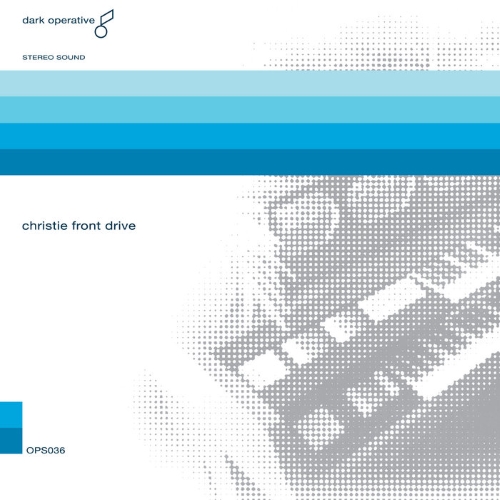 dark operative

STEREO SOUND

christie front drive

OPS036